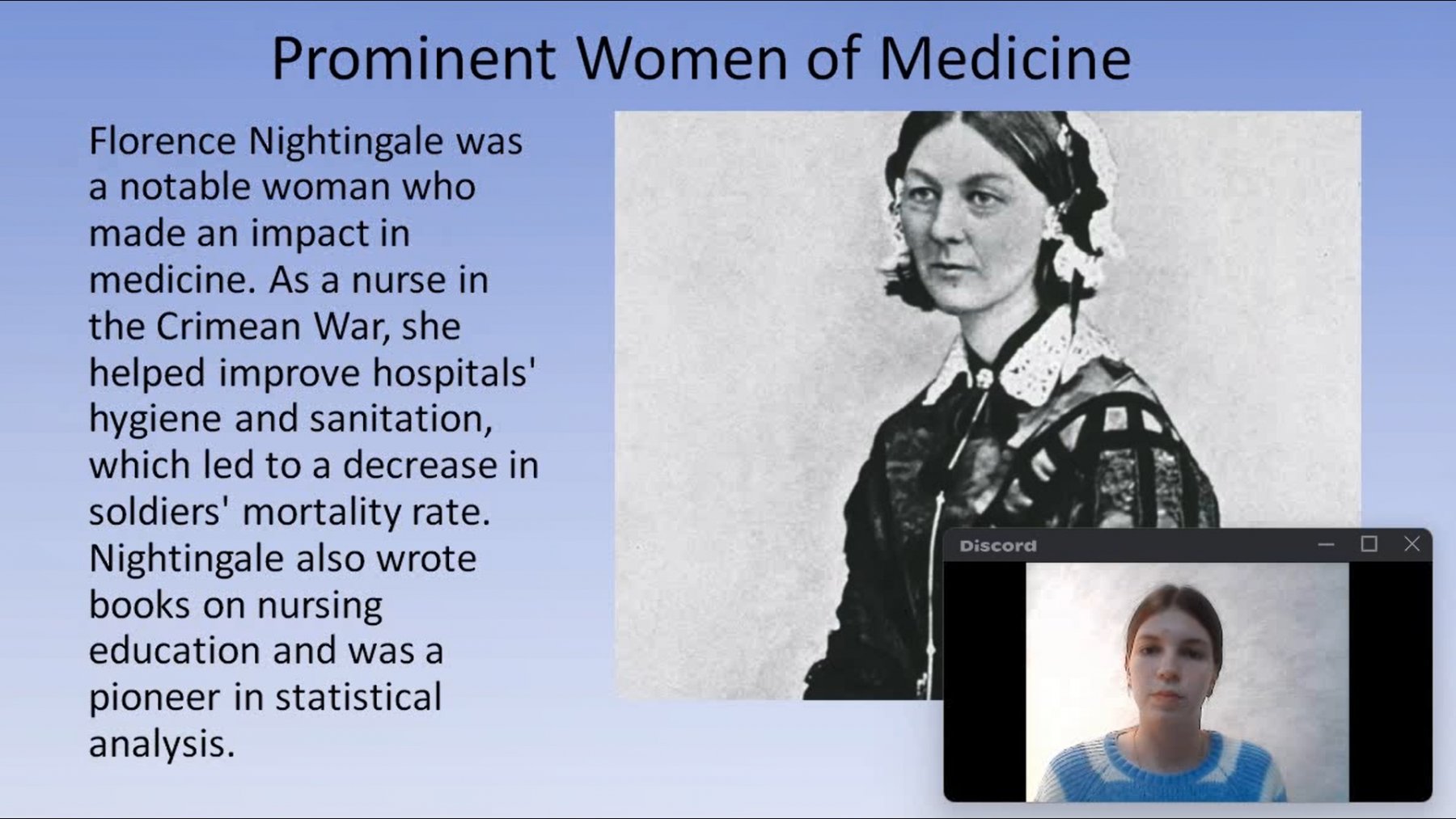 Prominent Women of Medicine

Florence Nightingale was a notable woman who made an impact in medicine. As a nurse in the Crimean War, she helped improve hospitals' hygiene and sanitation, which led to a decrease in soldiers' mortality rate. Nightingale also wrote books on nursing education and was a pioneer in statistical analysis.

Discord